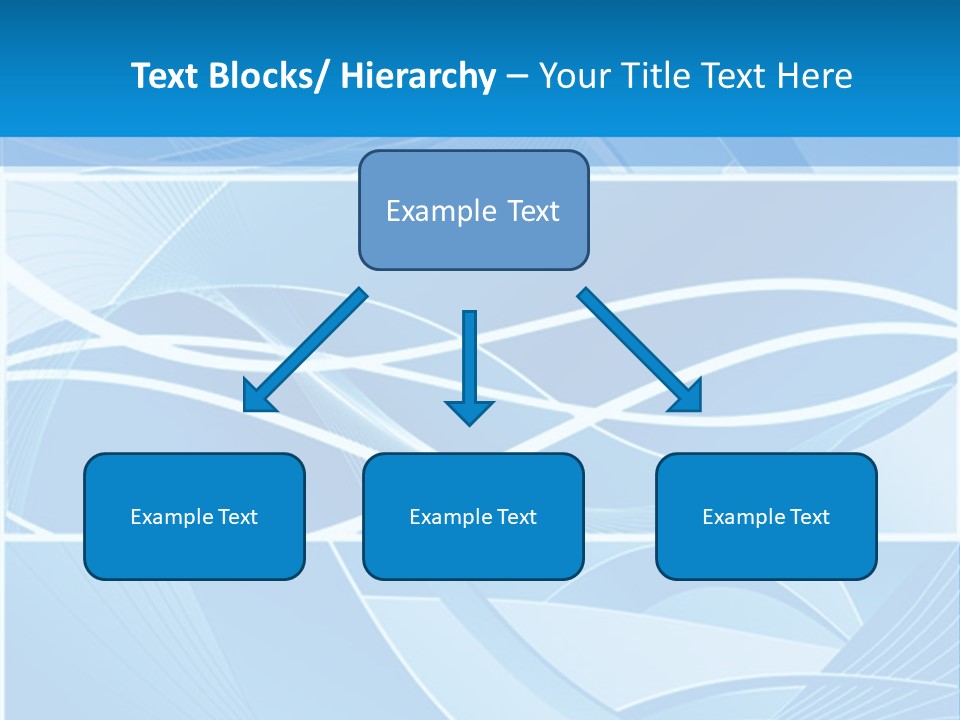 Text Blocks/ Hierarchy – Your Title Text Here

Example Text

Example Text

Example Text

Example Text